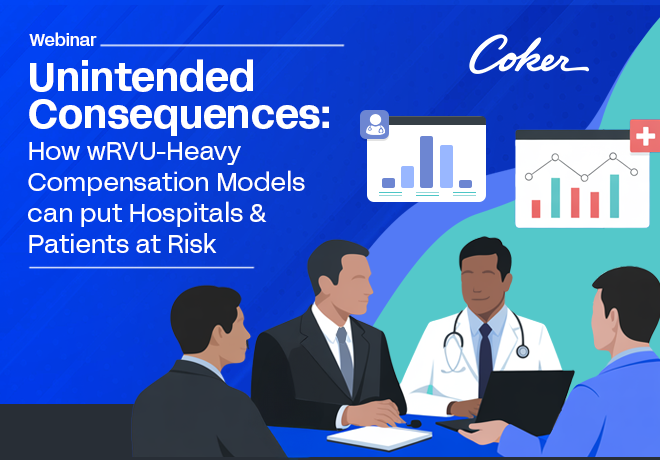 Webinar

Unintended Consequences:
How wRVU-Heavy Compensation Models can put Hospitals & Patients at Risk

Coker